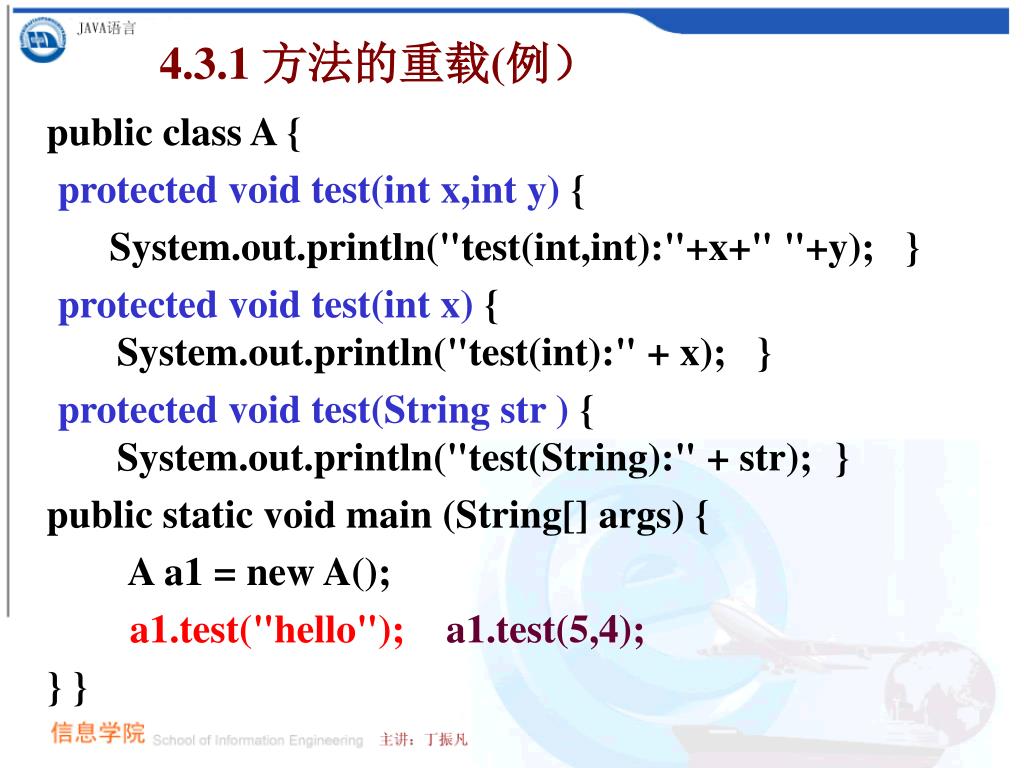 JAVA语言

4.3.1 方法的重载(例）

public class A {
protected void test(int x,int y) {
System.out.println("test(int,int):"+x+" "+y); }
protected void test(int x) {
System.out.println("test(int):" + x); }
protected void test(String str ) {
System.out.println("test(String):" + str); }
public static void main (String[] args) {
A a1 = new A();
a1.test("hello"); a1.test(5,4);
} }

信息学院 School of Information Engineering 主讲：丁振凡